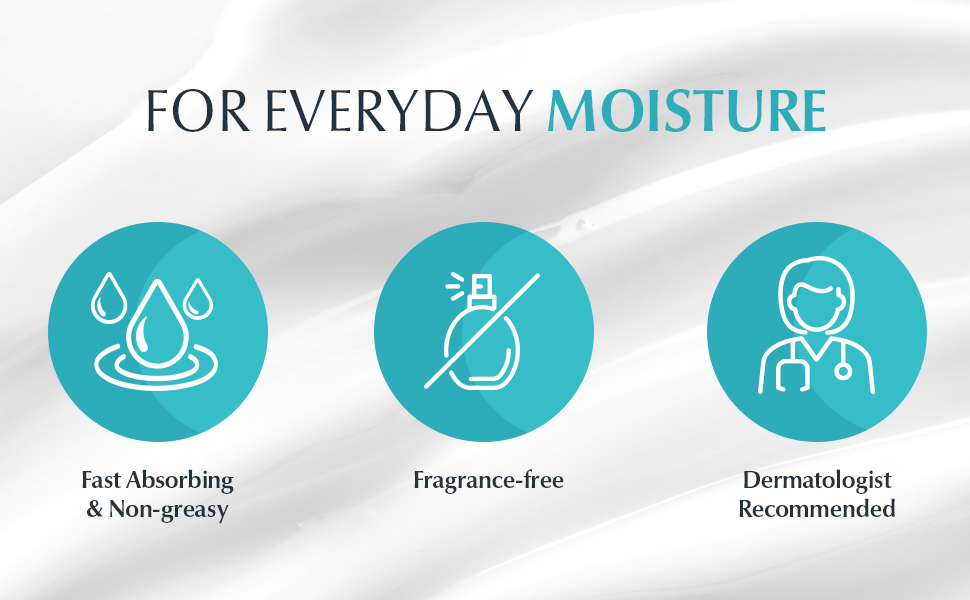 FOR EVERYDAY MOISTURE

Fast Absorbing & Non-greasy

Fragrance-free

Dermatologist Recommended